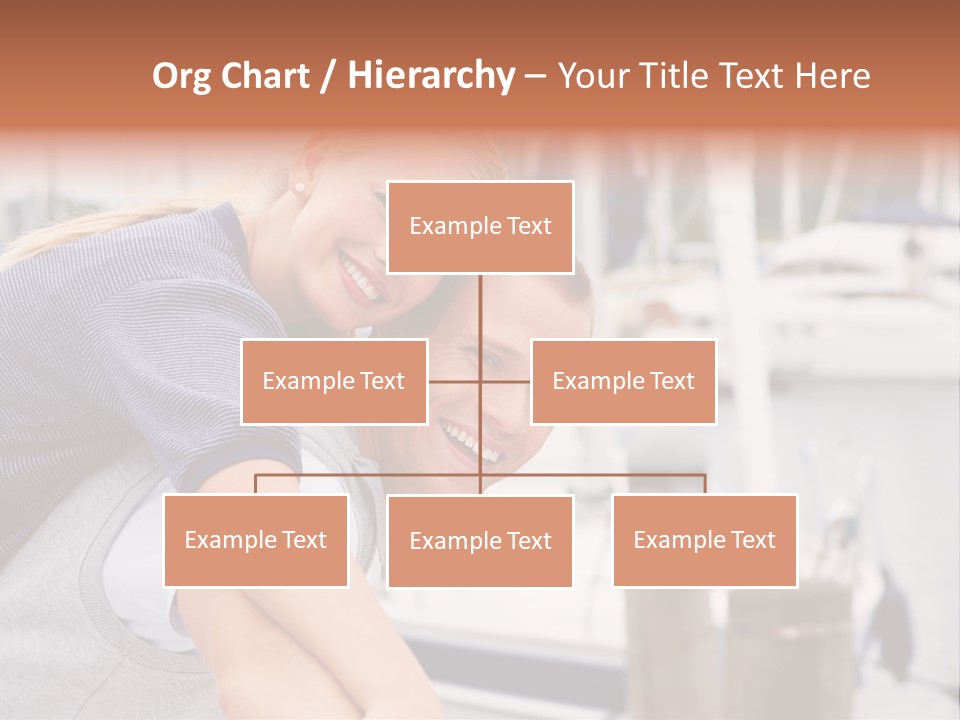 Org Chart / Hierarchy – Your Title Text Here

Example Text

Example Text

Example Text

Example Text

Example Text

Example Text